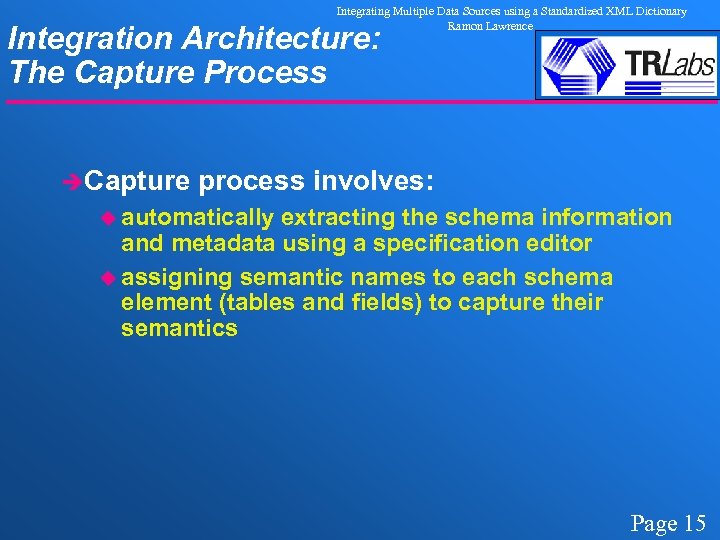 Integrating Multiple Data Sources using a Standardized XML Dictionary
Ramon Lawrence

Integration Architecture:
The Capture Process

TRLabs

Capture process involves:

automatically extracting the schema information and metadata using a specification editor

assigning semantic names to each schema element (tables and fields) to capture their semantics

Page 15